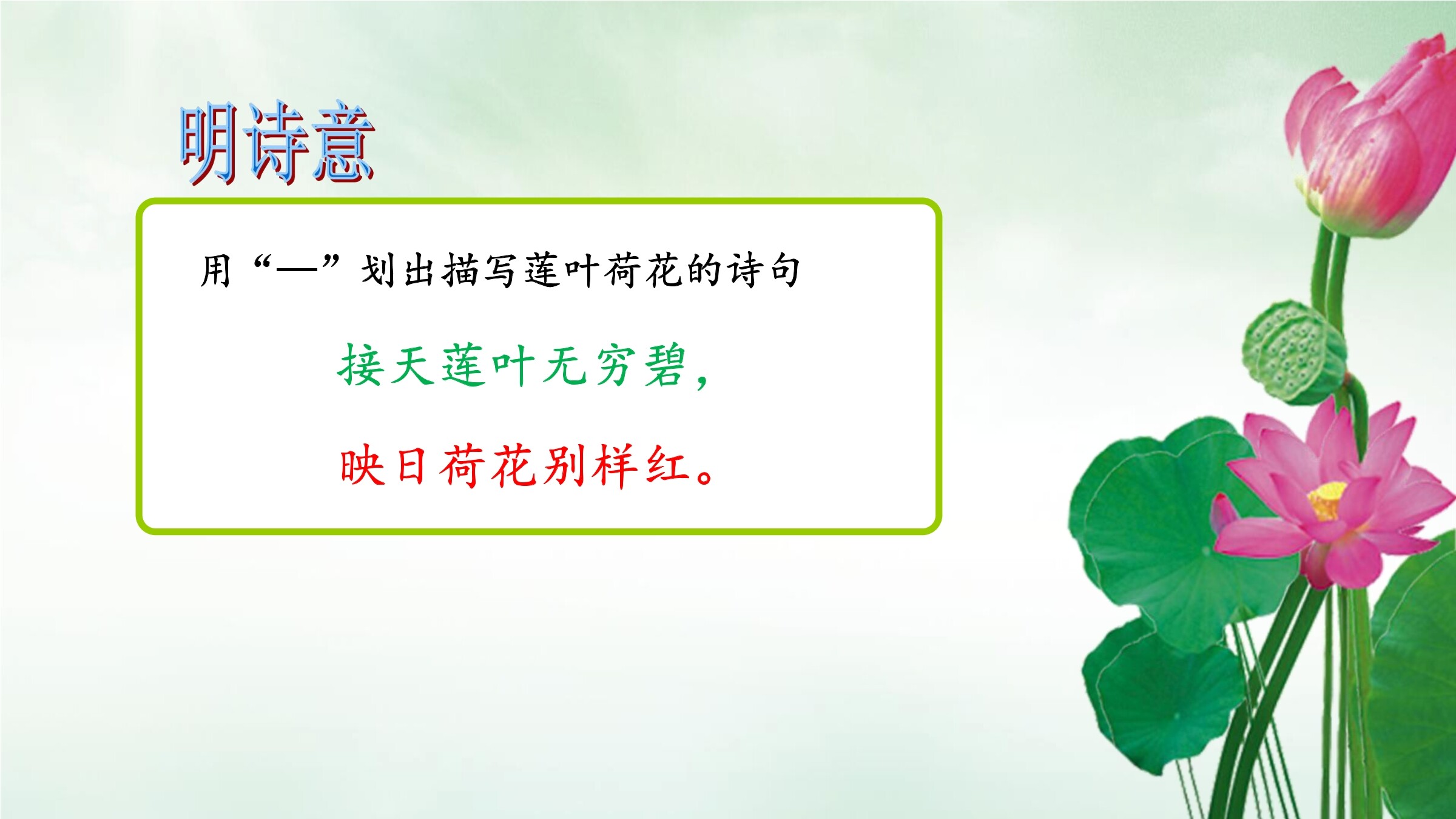 明诗意

用“—”划出描写莲叶荷花的诗句

接天莲叶无穷碧，

映日荷花别样红。